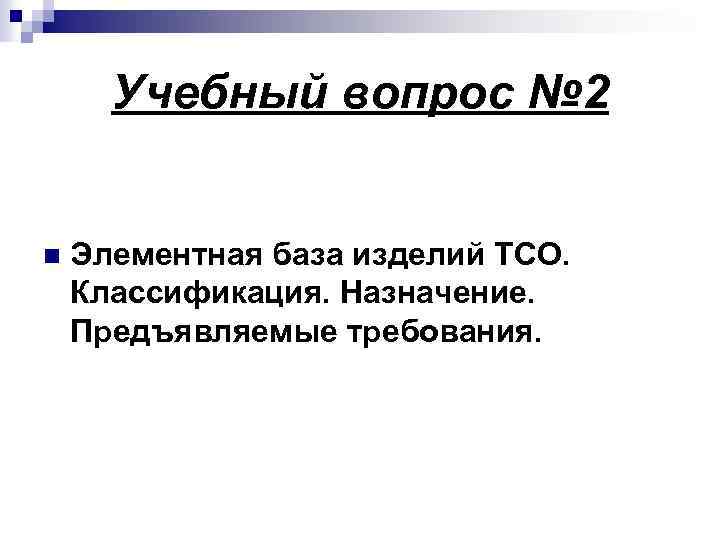 Учебный вопрос №2

Элементная база изделий ТСО. Классификация. Назначение. Предъявляемые требования.